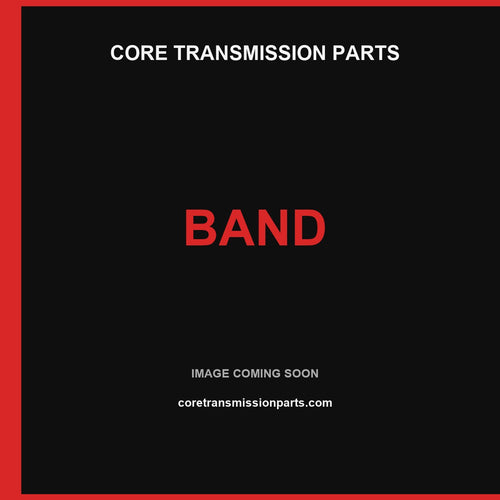 CORE TRANSMISSION PARTS

BAND

IMAGE COMING SOON

coretransmissionparts.com